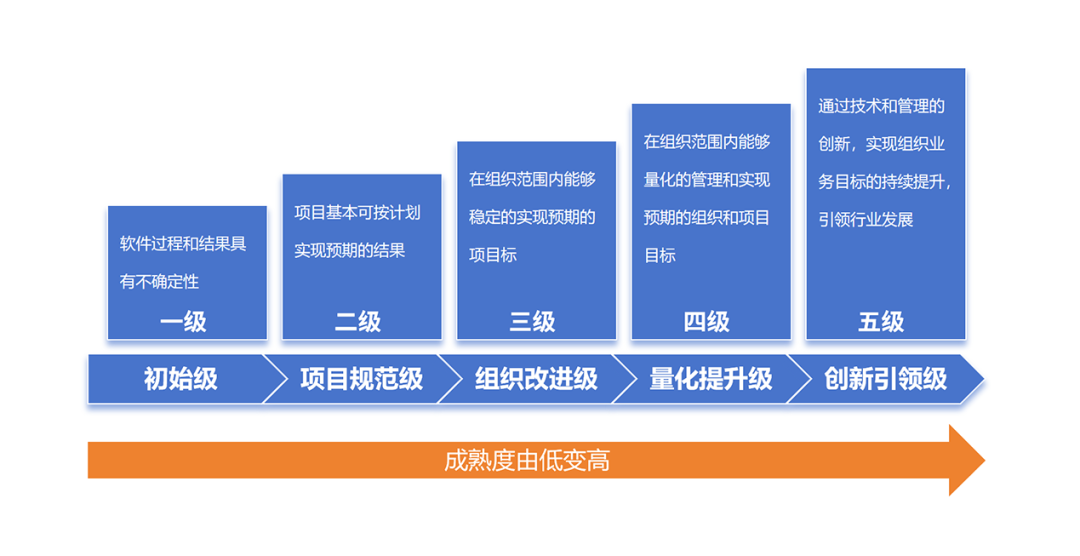 软件过程和结果具有不确定性

一级

项目基本可按计划实现预期的结果

二级

在组织范围内能够稳定的实现预期的项目标

三级

在组织范围内能够量化的管理和实现预期的组织和项目目标

四级

通过技术和管理的创新，实现组织业务目标的持续提升，引领行业发展

五级

初始级

项目规范级

组织改进级

量化提升级

创新引领级

成熟度由低变高